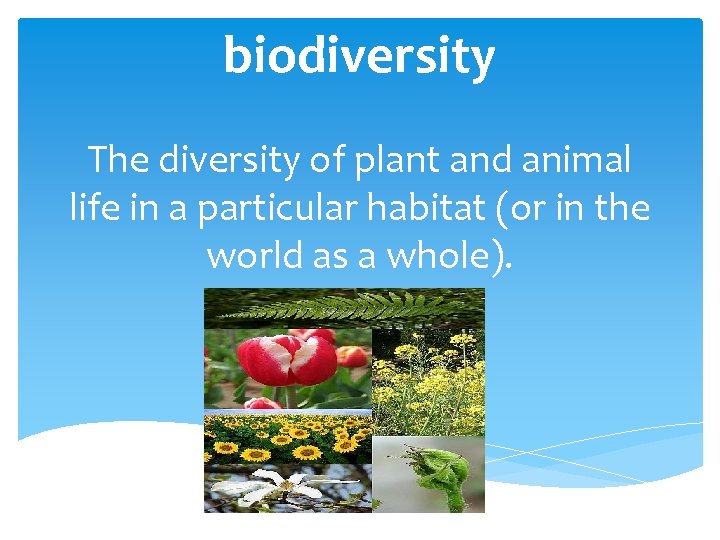 biodiversity

The diversity of plant and animal life in a particular habitat (or in the world as a whole).